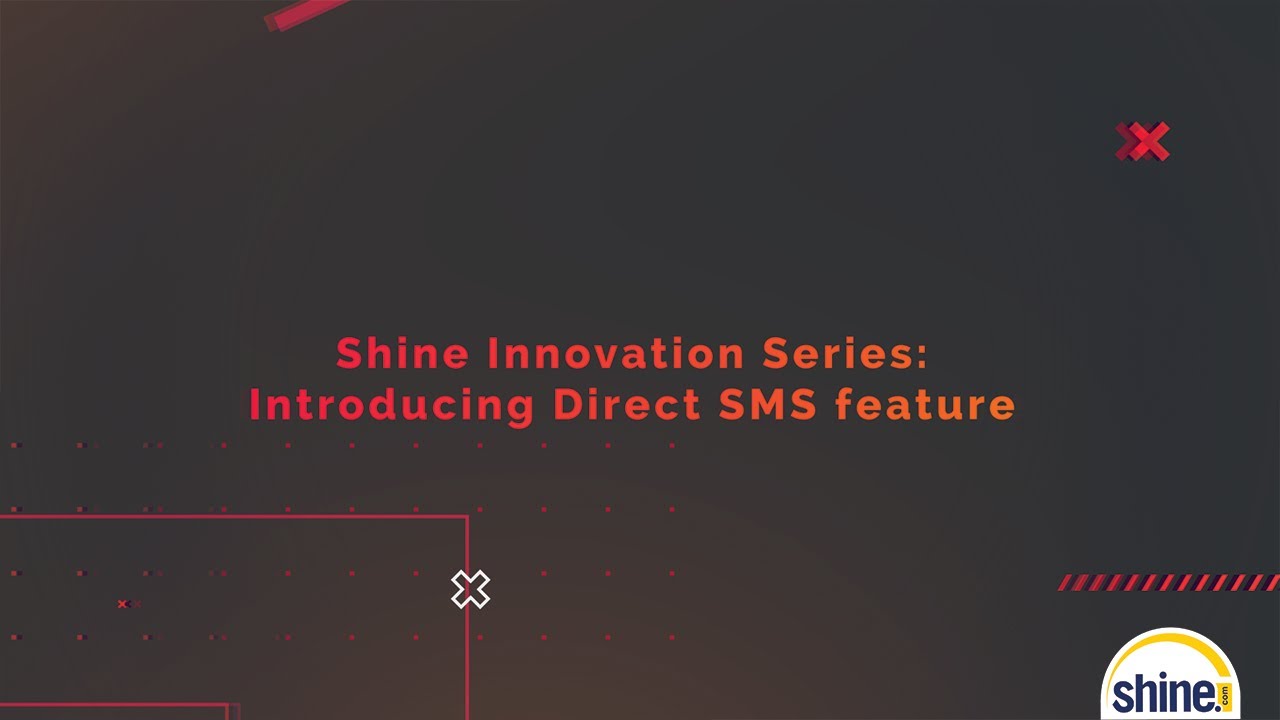 Shine Innovation Series:
Introducing Direct SMS feature

shine.com